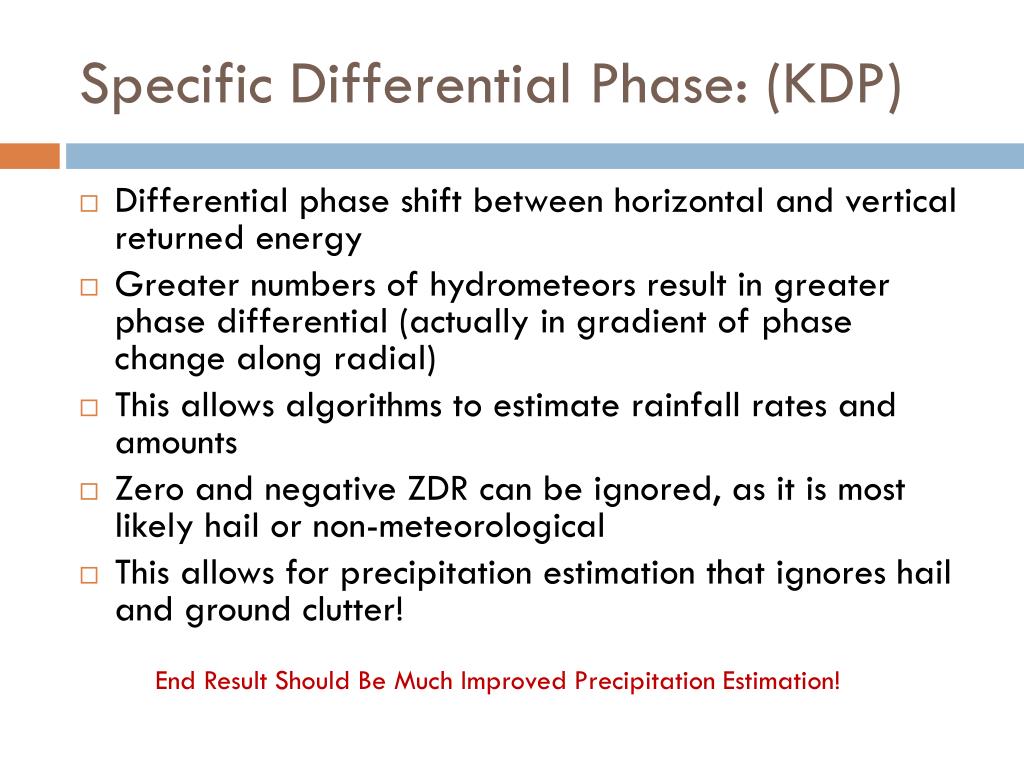 Specific Differential Phase: (KDP)

□ Differential phase shift between horizontal and vertical returned energy
□ Greater numbers of hydrometeors result in greater phase differential (actually in gradient of phase change along radial)
□ This allows algorithms to estimate rainfall rates and amounts
□ Zero and negative ZDR can be ignored, as it is most likely hail or non-meteorological
□ This allows for precipitation estimation that ignores hail and ground clutter!

End Result Should Be Much Improved Precipitation Estimation!